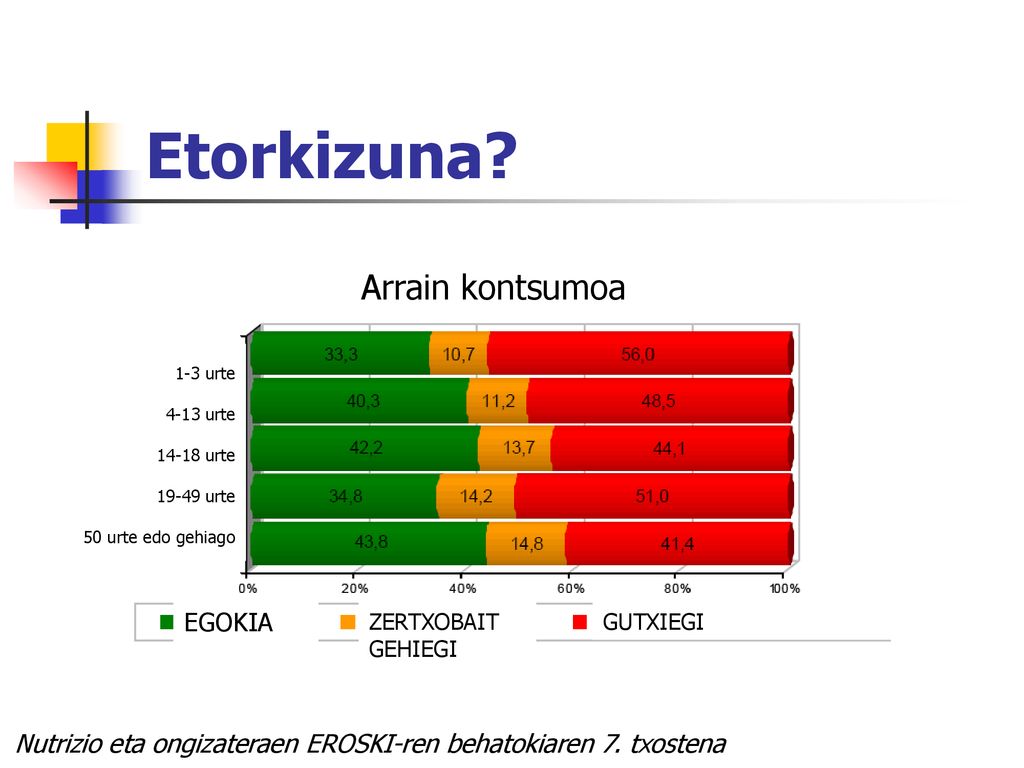 Etorkizuna?

Arrain kontsumoa

| | EGOKIA | ZERTXOBAIT GEHIEGI | GUTXIEGI |
|---|---|---|---|
| 1-3 urte | 33,3 | 10,7 | 56,0 |
| 4-13 urte | 40,3 | 11,2 | 48,5 |
| 14-18 urte | 42,2 | 13,7 | 44,1 |
| 19-49 urte | 34,8 | 14,2 | 51,0 |
| 50 urte edo gehiago | 43,8 | 14,8 | 41,4 |

0% 20% 40% 60% 80% 100%

EGOKIA
ZERTXOBAIT GEHIEGI
GUTXIEGI

Nutrizio eta ongizateraen EROSKI-ren behatokiaren 7. txostena